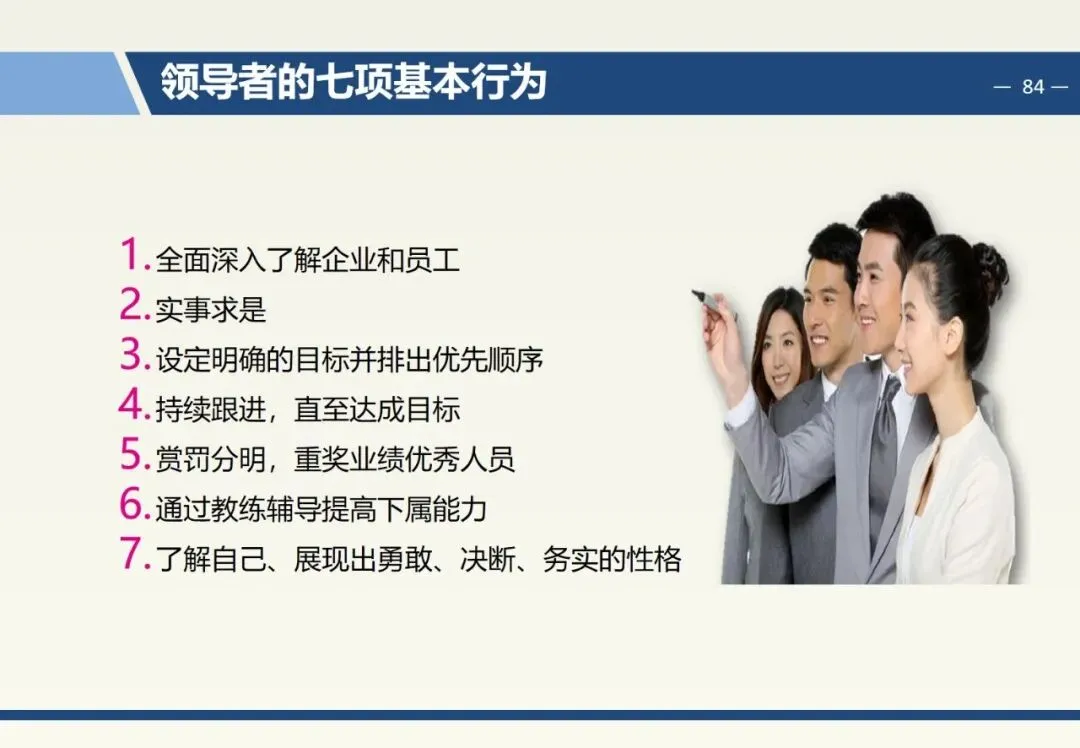 领导者的七项基本行为

— 84 —

1. 全面深入了解企业和员工
2. 实事求是
3. 设定明确的目标并排出优先顺序
4. 持续跟进，直至达成目标
5. 赏罚分明，重奖业绩优秀人员
6. 通过教练辅导提高下属能力
7. 了解自己、展现出勇敢、决断、务实的性格